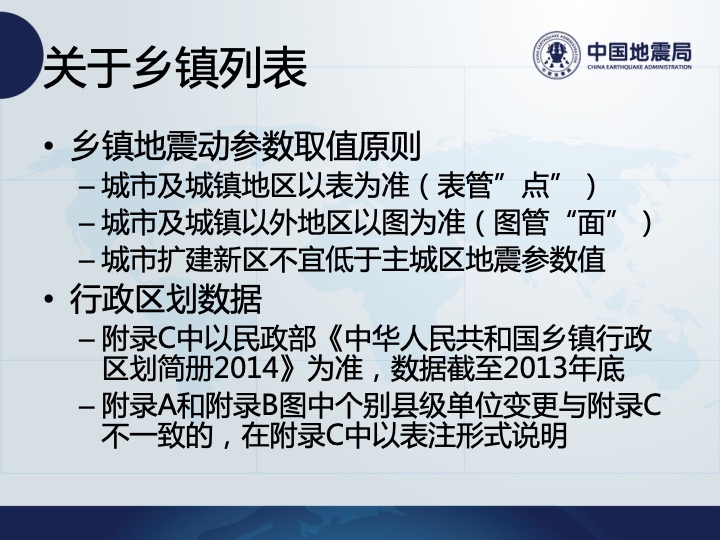 关于乡镇列表

中国地震局
CHINA EARTHQUAKE ADMINISTRATION

• 乡镇地震动参数取值原则
– 城市及城镇地区以表为准（表管”点”）
– 城市及城镇以外地区以图为准（图管“面”）
– 城市扩建新区不宜低于主城区地震参数值
• 行政区划数据
– 附录C中以民政部《中华人民共和国乡镇行政区划简册2014》为准，数据截至2013年底
– 附录A和附录B图中个别县级单位变更与附录C不一致的，在附录C中以表注形式说明